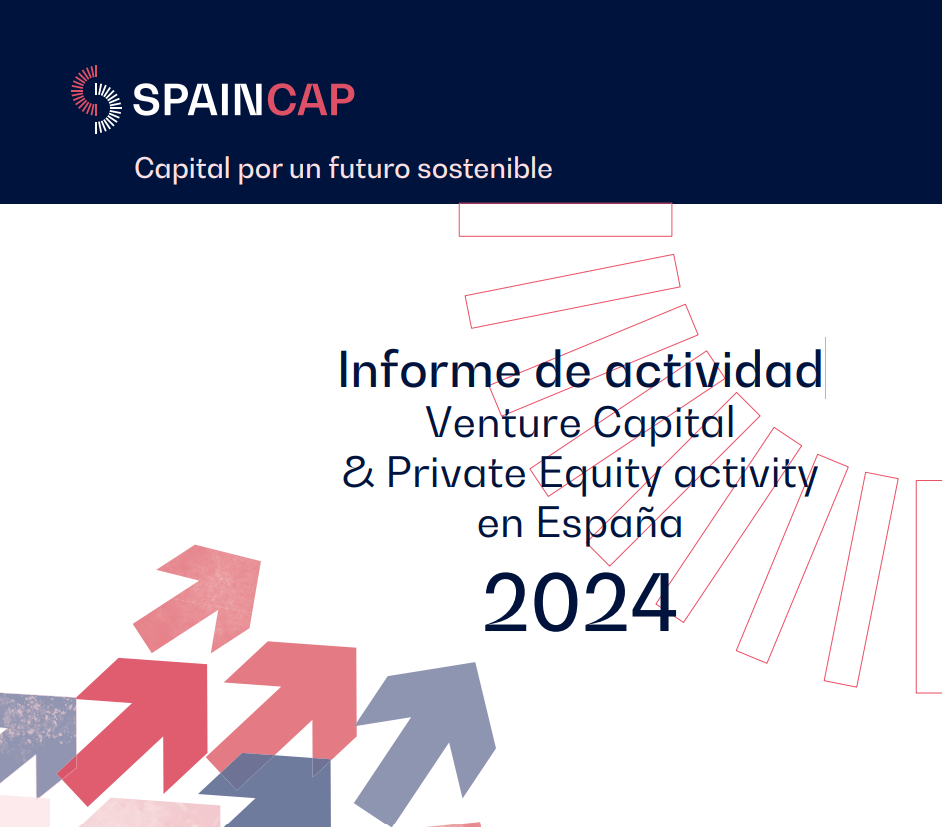 SPAINCAP

Capital por un futuro sostenible

Informe de actividad
Venture Capital
& Private Equity activity
en España
2024